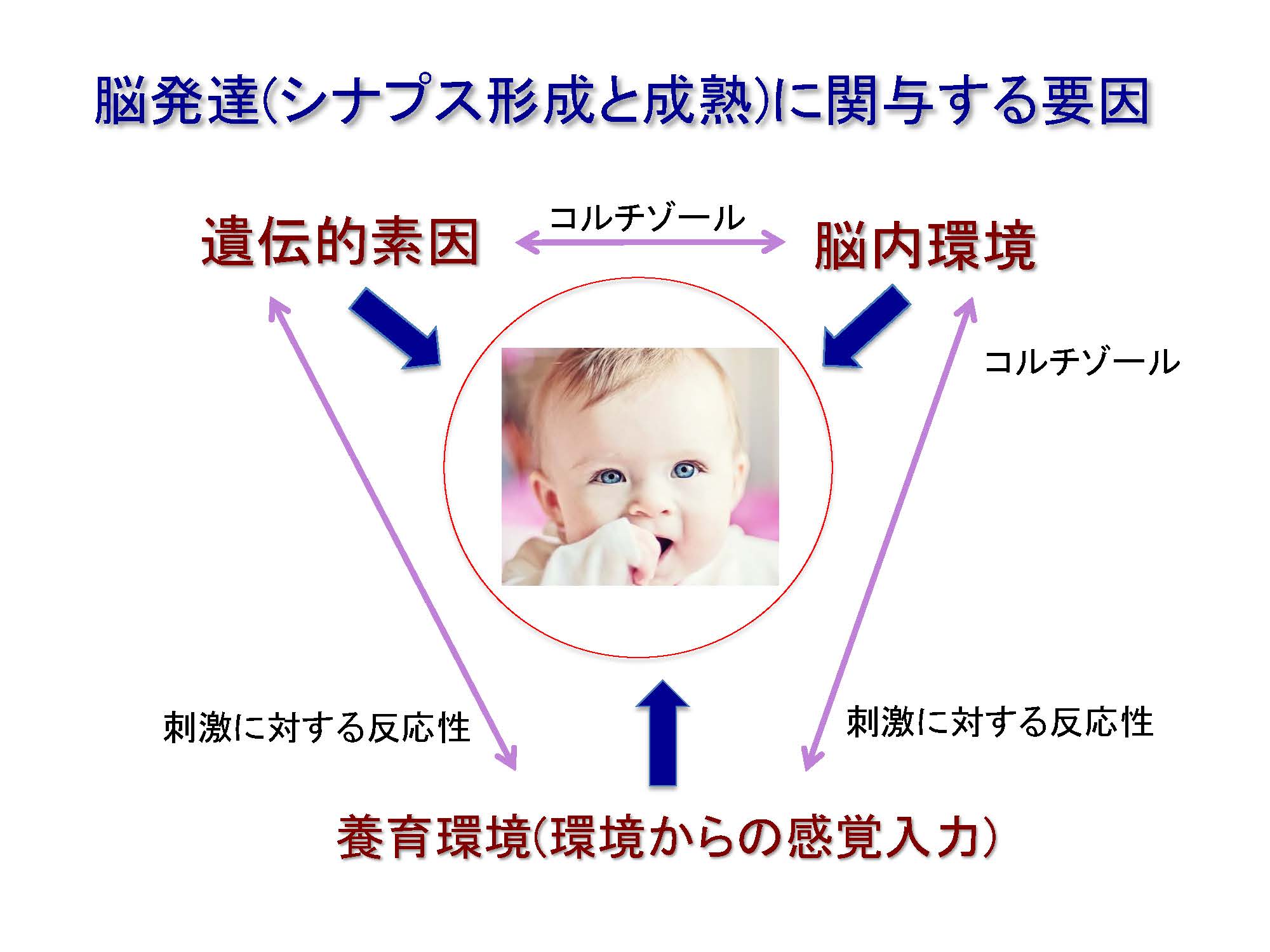 脳発達(シナプス形成と成熟)に関与する要因

遺伝的素因

コルチゾール

脳内環境

コルチゾール

刺激に対する反応性

刺激に対する反応性

養育環境(環境からの感覚入力)